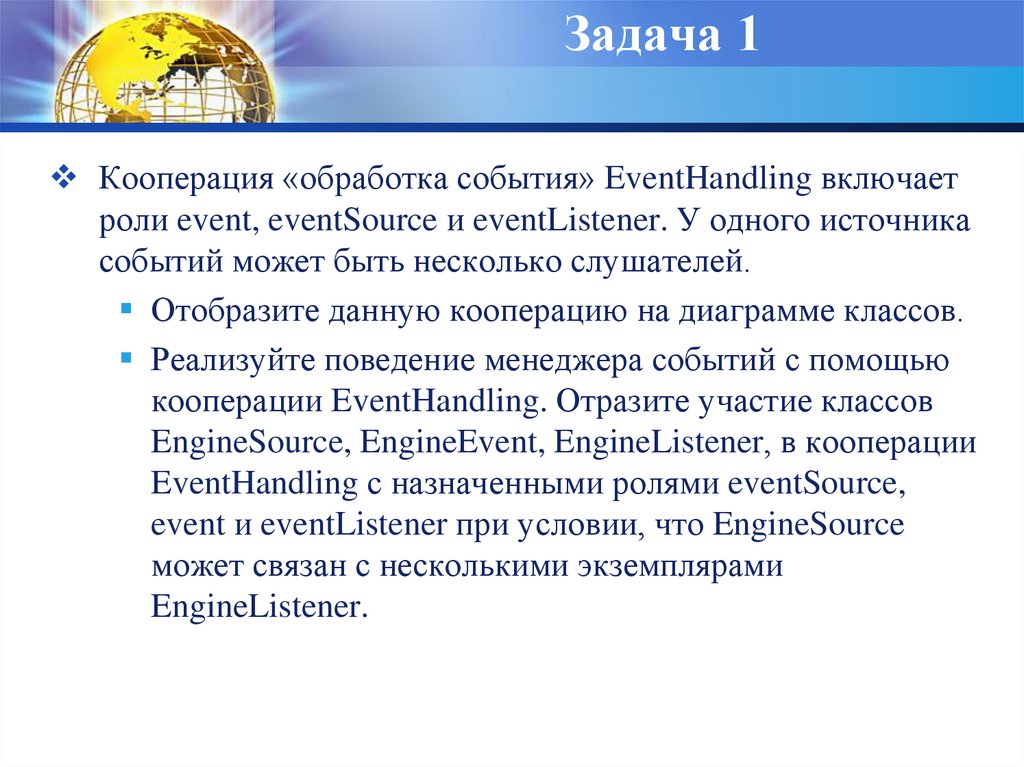 Задача 1

❖ Кооперация «обработка события» EventHandling включает роли event, eventSource и eventListener. У одного источника событий может быть несколько слушателей.

▪ Отобразите данную кооперацию на диаграмме классов.

▪ Реализуйте поведение менеджера событий с помощью кооперации EventHandling. Отразите участие классов EngineSource, EngineEvent, EngineListener, в кооперации EventHandling с назначенными ролями eventSource, event и eventListener при условии, что EngineSource может связан с несколькими экземплярами EngineListener.